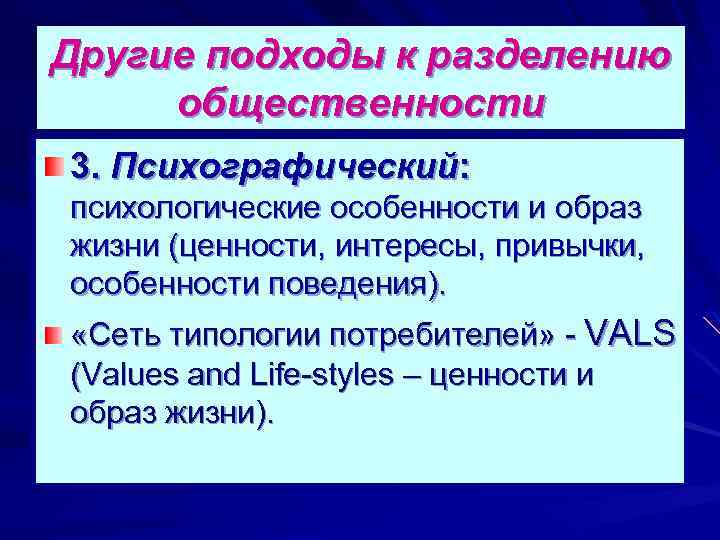 Другие подходы к разделению общественности

3. Психографический: психологические особенности и образ жизни (ценности, интересы, привычки, особенности поведения).

«Сеть типологии потребителей» - VALS (Values and Life-styles – ценности и образ жизни).